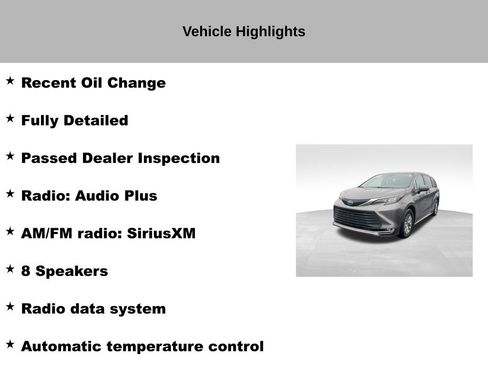 Vehicle Highlights

★ Recent Oil Change

★ Fully Detailed

★ Passed Dealer Inspection

★ Radio: Audio Plus

★ AM/FM radio: SiriusXM

★ 8 Speakers

★ Radio data system

★ Automatic temperature control